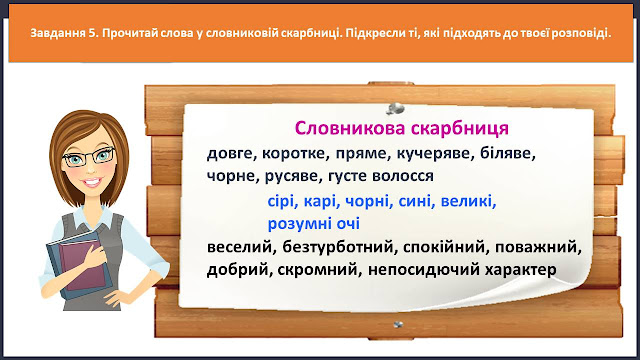 Завдання 5. Прочитай слова у словниковій скарбниці. Підкресли ті, які підходять до твоєї розповіді.

Словникова скарбниця

довге, коротке, пряме, кучеряве, біляве, чорне, русяве, густе волосся

сірі, карі, чорні, сині, великі, розумні очі

веселий, безтурботний, спокійний, поважний, добрий, скромний, непосидючий характер